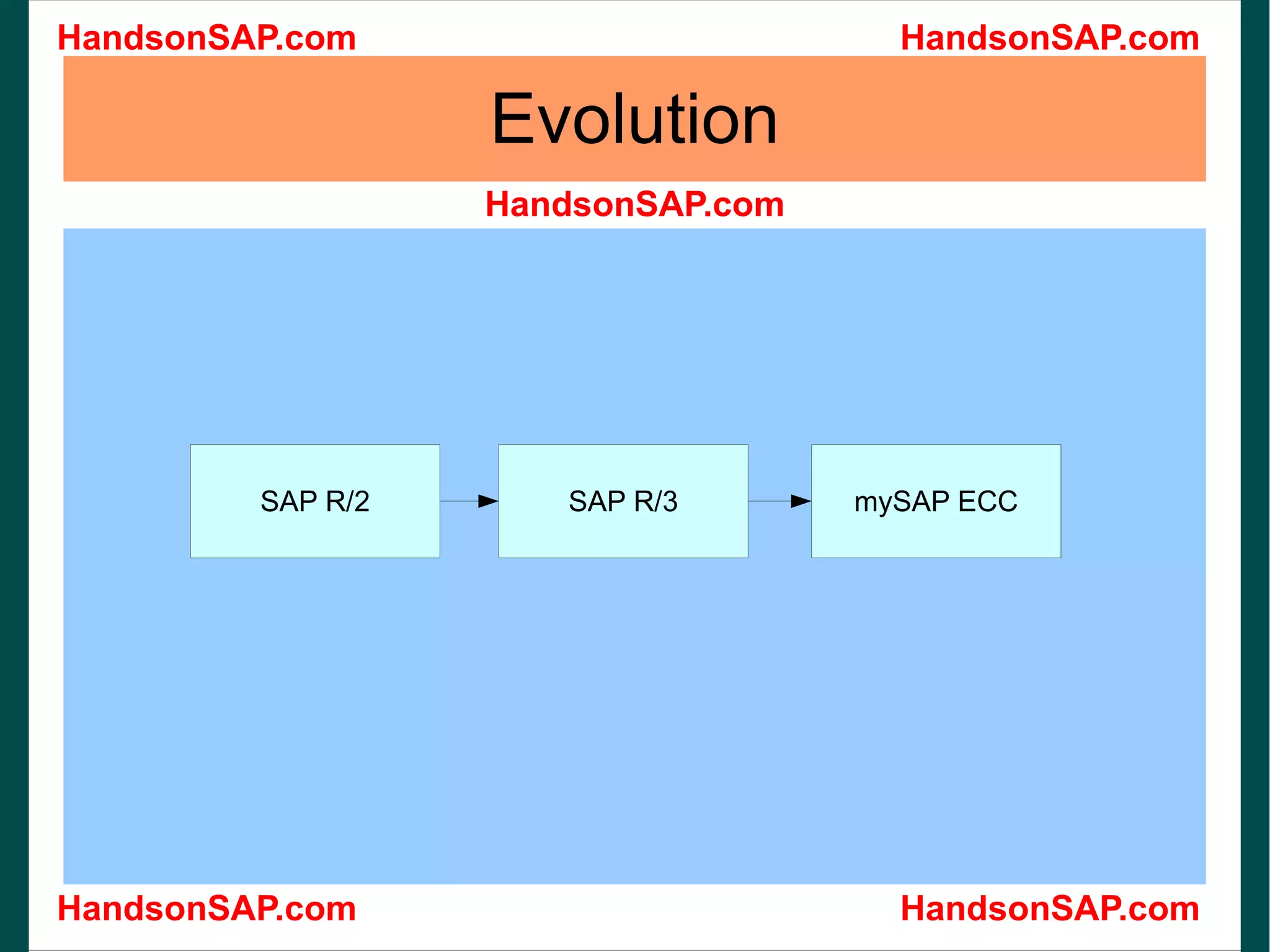 HandsonSAP.com HandsonSAP.com

Evolution

HandsonSAP.com

SAP R/2

SAP R/3

mySAP ECC

HandsonSAP.com HandsonSAP.com